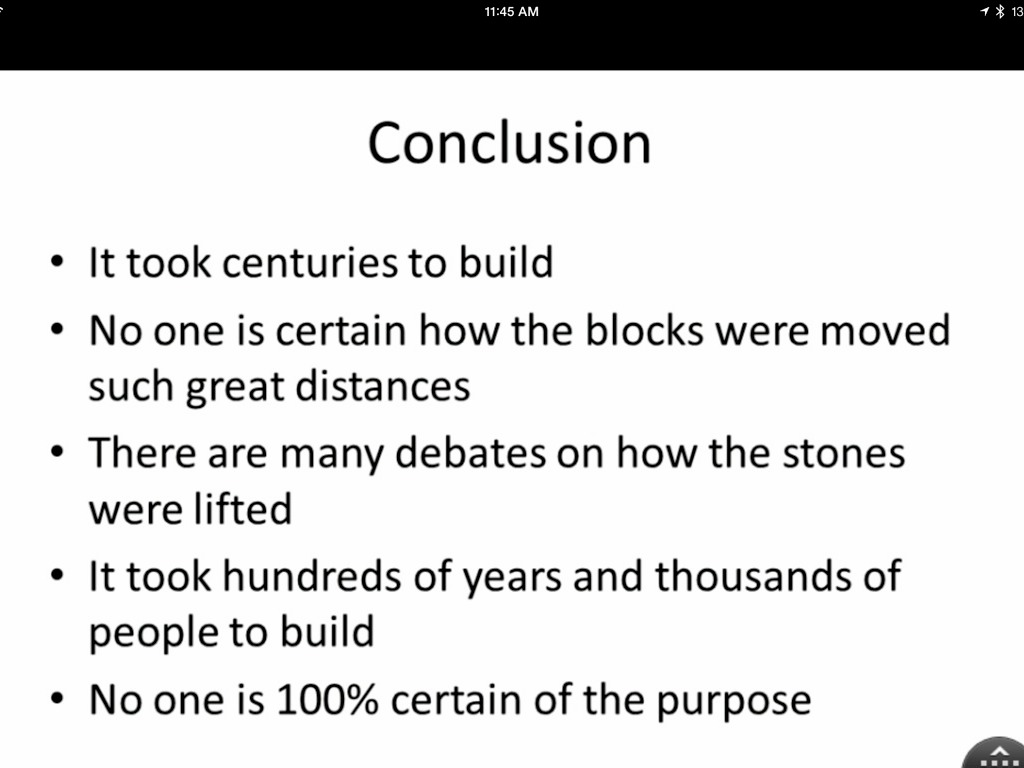 11:45 AM

13

Conclusion

• It took centuries to build
• No one is certain how the blocks were moved such great distances
• There are many debates on how the stones were lifted
• It took hundreds of years and thousands of people to build
• No one is 100% certain of the purpose